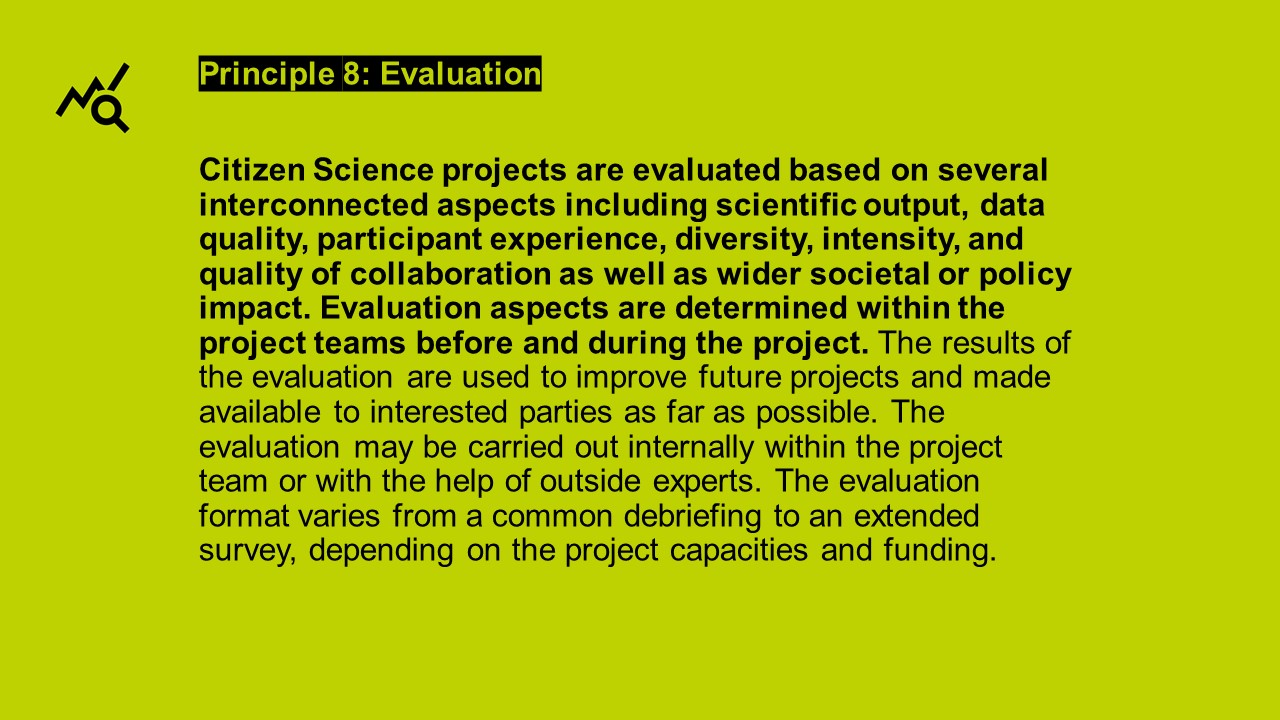 Principle 8: Evaluation

Citizen Science projects are evaluated based on several interconnected aspects including scientific output, data quality, participant experience, diversity, intensity, and quality of collaboration as well as wider societal or policy impact. Evaluation aspects are determined within the project teams before and during the project. The results of the evaluation are used to improve future projects and made available to interested parties as far as possible. The evaluation may be carried out internally within the project team or with the help of outside experts. The evaluation format varies from a common debriefing to an extended survey, depending on the project capacities and funding.